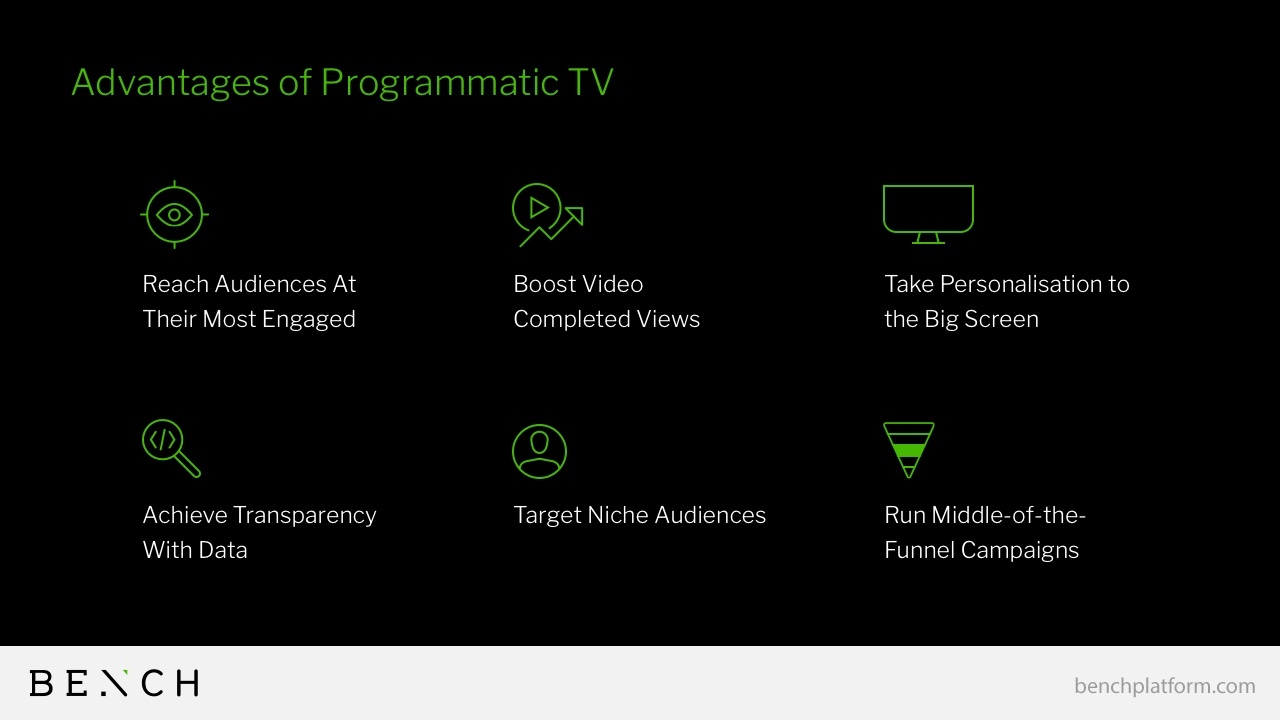 Advantages of Programmatic TV

Reach Audiences At Their Most Engaged

Boost Video Completed Views

Take Personalisation to the Big Screen

Achieve Transparency With Data

Target Niche Audiences

Run Middle-of-the-Funnel Campaigns

BENCH

benchplatform.com